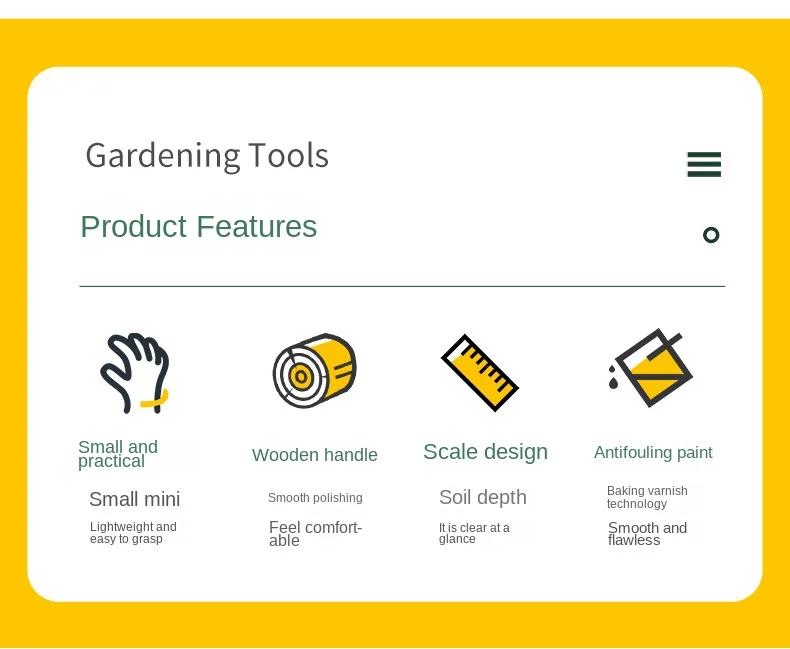 Gardening Tools

Product Features

Small and practical

Small mini

Lightweight and easy to grasp

Wooden handle

Smooth polishing

Feel comfortable

Scale design

Soil depth

It is clear at a glance

Antifouling paint

Baking varnish technology

Smooth and flawless